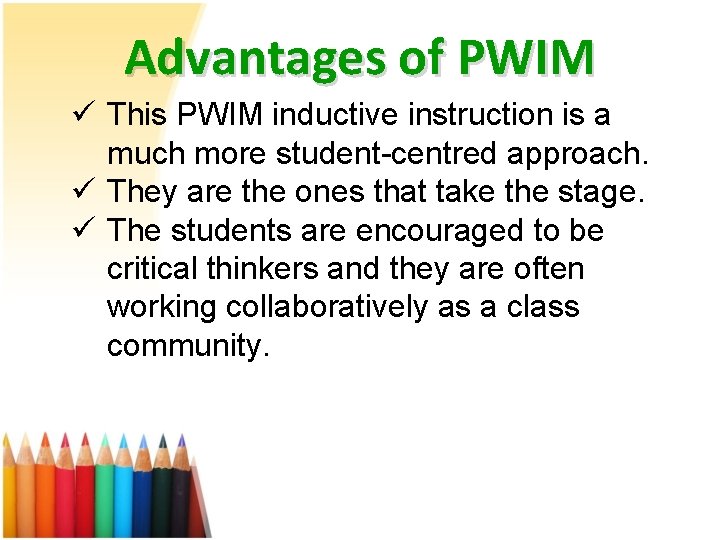 Advantages of PWIM

✓ This PWIM inductive instruction is a much more student-centred approach.
✓ They are the ones that take the stage.
✓ The students are encouraged to be critical thinkers and they are often working collaboratively as a class community.